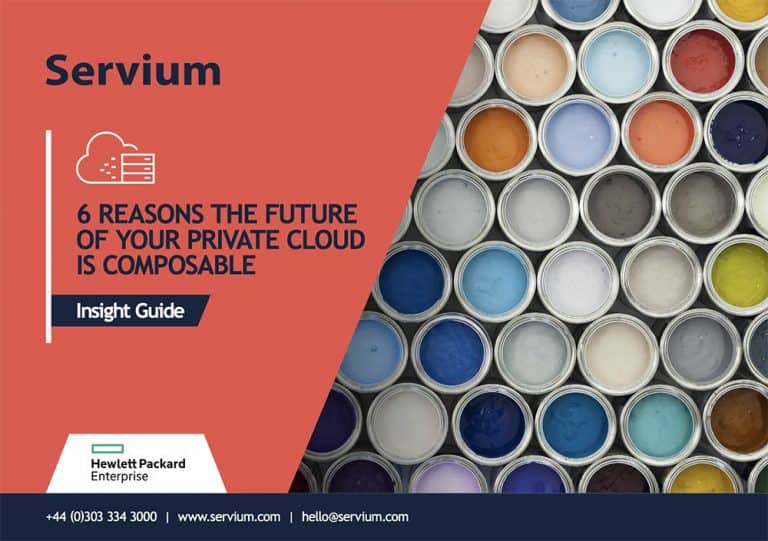 Servium

6 REASONS THE FUTURE OF YOUR PRIVATE CLOUD IS COMPOSABLE

Insight Guide

Hewlett Packard Enterprise

+44 (0)303 334 3000 | www.servium.com | hello@servium.com